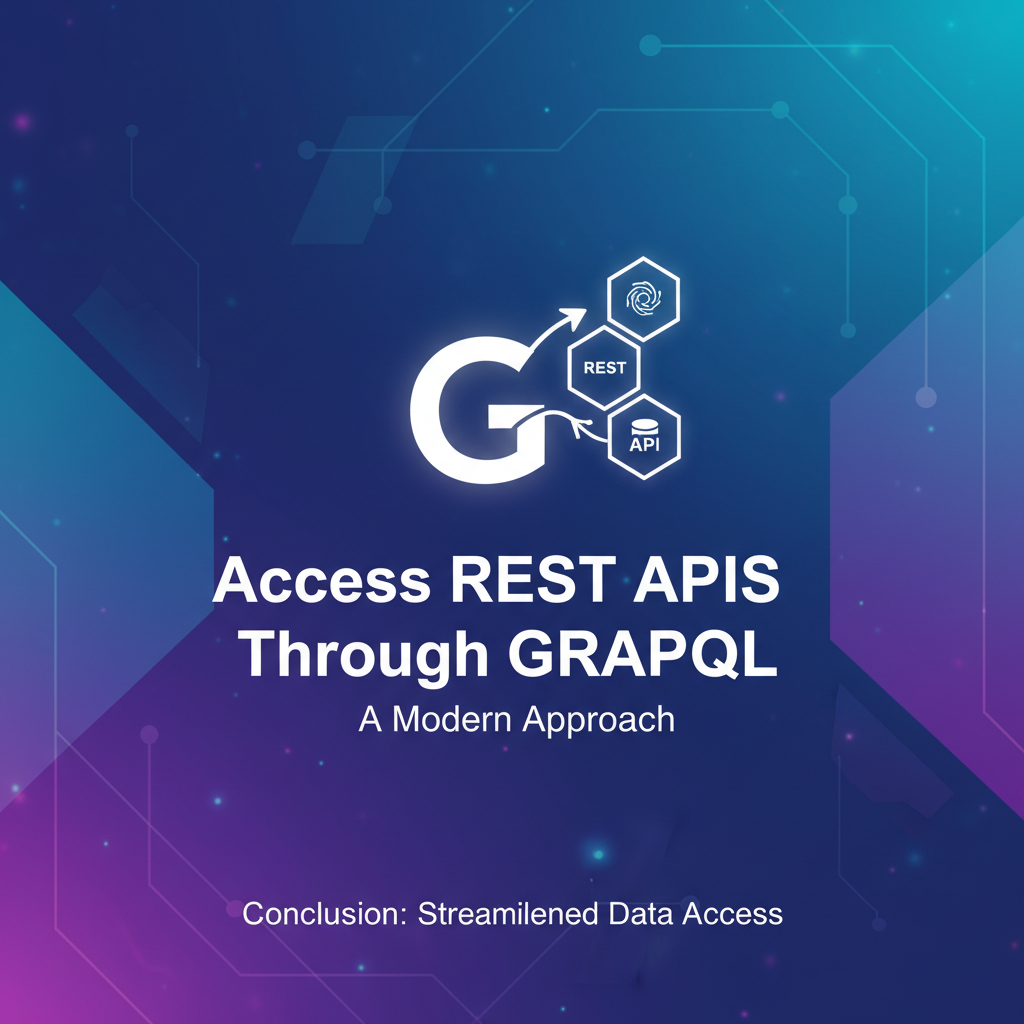 G

REST

API

Access REST APIS Through GRAPQL

A Modern Approach

Conclusion: Streamilened Data Access